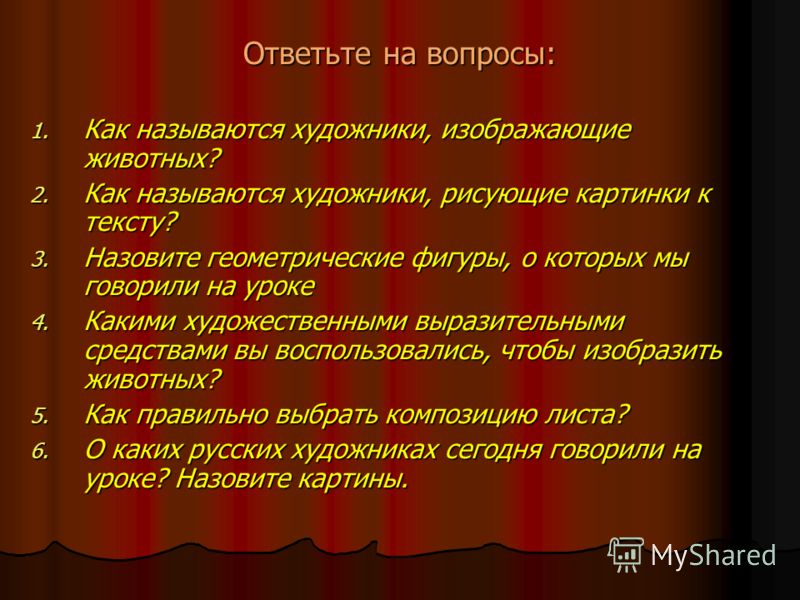 Ответьте на вопросы:

1. Как называются художники, изображающие животных?
2. Как называются художники, рисующие картинки к тексту?
3. Назовите геометрические фигуры, о которых мы говорили на уроке
4. Какими художественными выразительными средствами вы воспользовались, чтобы изобразить животных?
5. Как правильно выбрать композицию листа?
6. О каких русских художниках сегодня говорили на уроке? Назовите картины.

MyShared